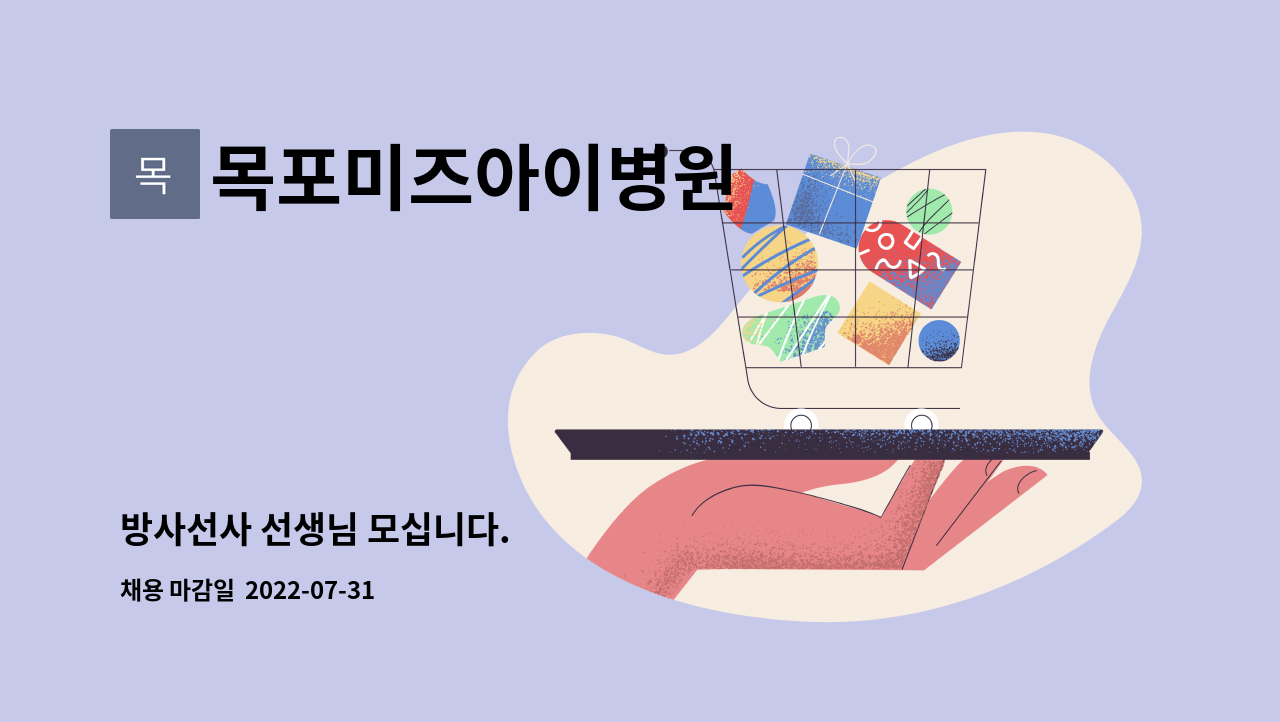 목

목포미즈아이병원

방사선사 선생님 모십니다.

채용 마감일 2022-07-31